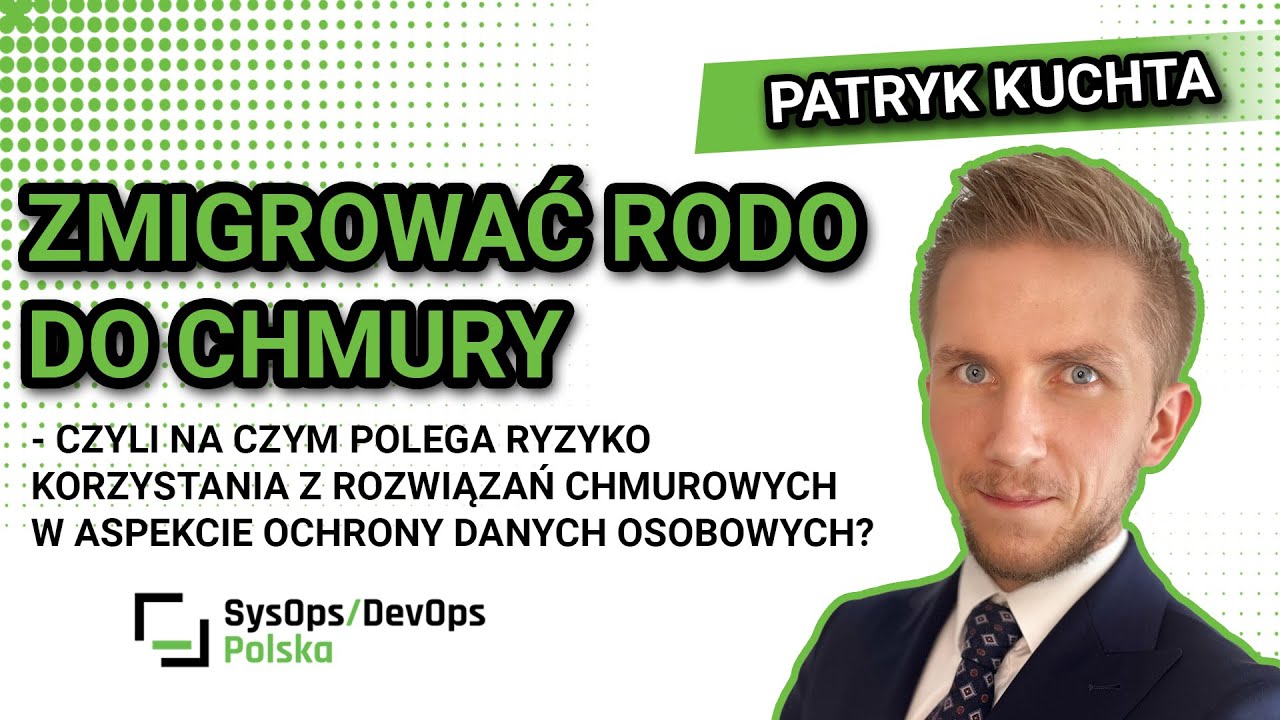 PATRYK KUCHTA

ZMIGROWAĆ RODO DO CHMURY

- CZYLI NA CZYM POLEGA RYZYKO KORZYSTANIA Z ROZWIĄZAŃ CHMUROWYCH W ASPEKCIE OCHRONY DANYCH OSOBOWYCH?

SysOps/DevOps Polska